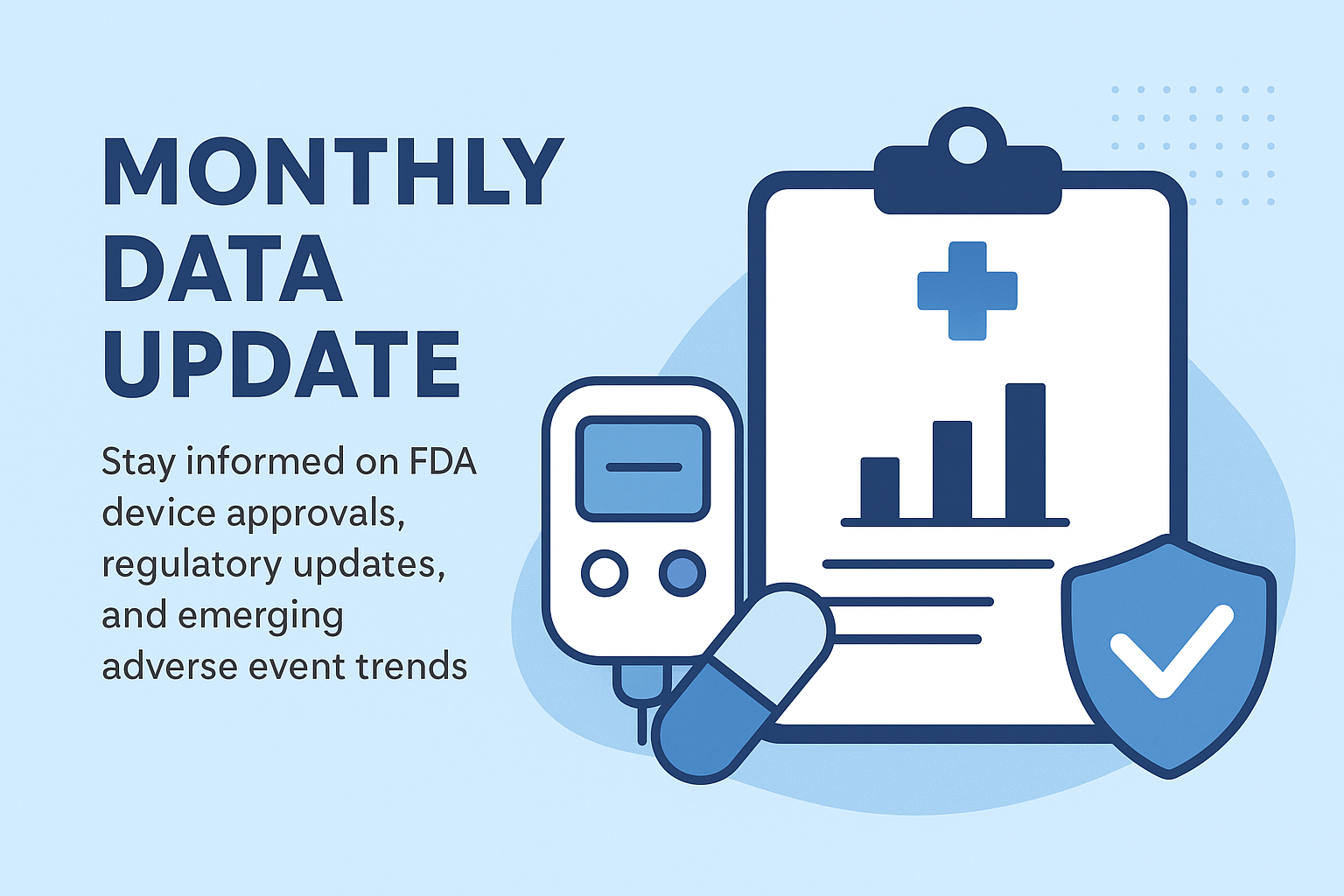 MONTHLY DATA UPDATE

Stay informed on FDA device approvals, regulatory updates, and emerging adverse event trends